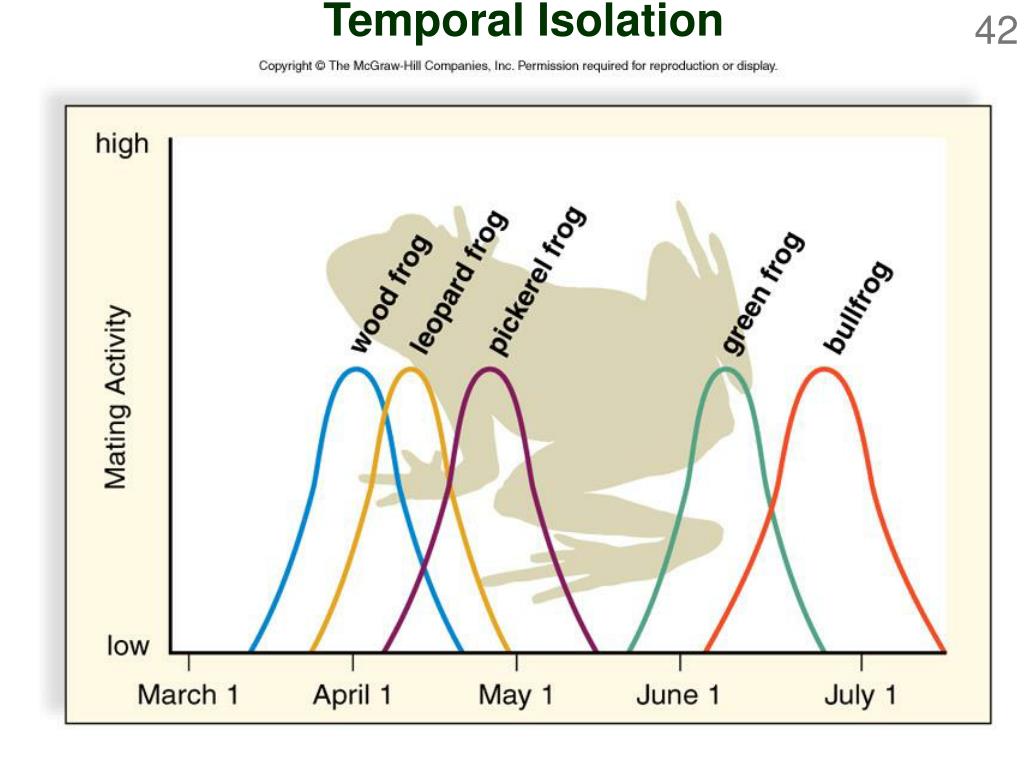 Temporal Isolation

42

Copyright © The McGraw-Hill Companies, Inc. Permission required for reproduction or display.

high

Mating Activity

low

wood frog

leopard frog

pickerel frog

green frog

bullfrog

March 1

April 1

May 1

June 1

July 1